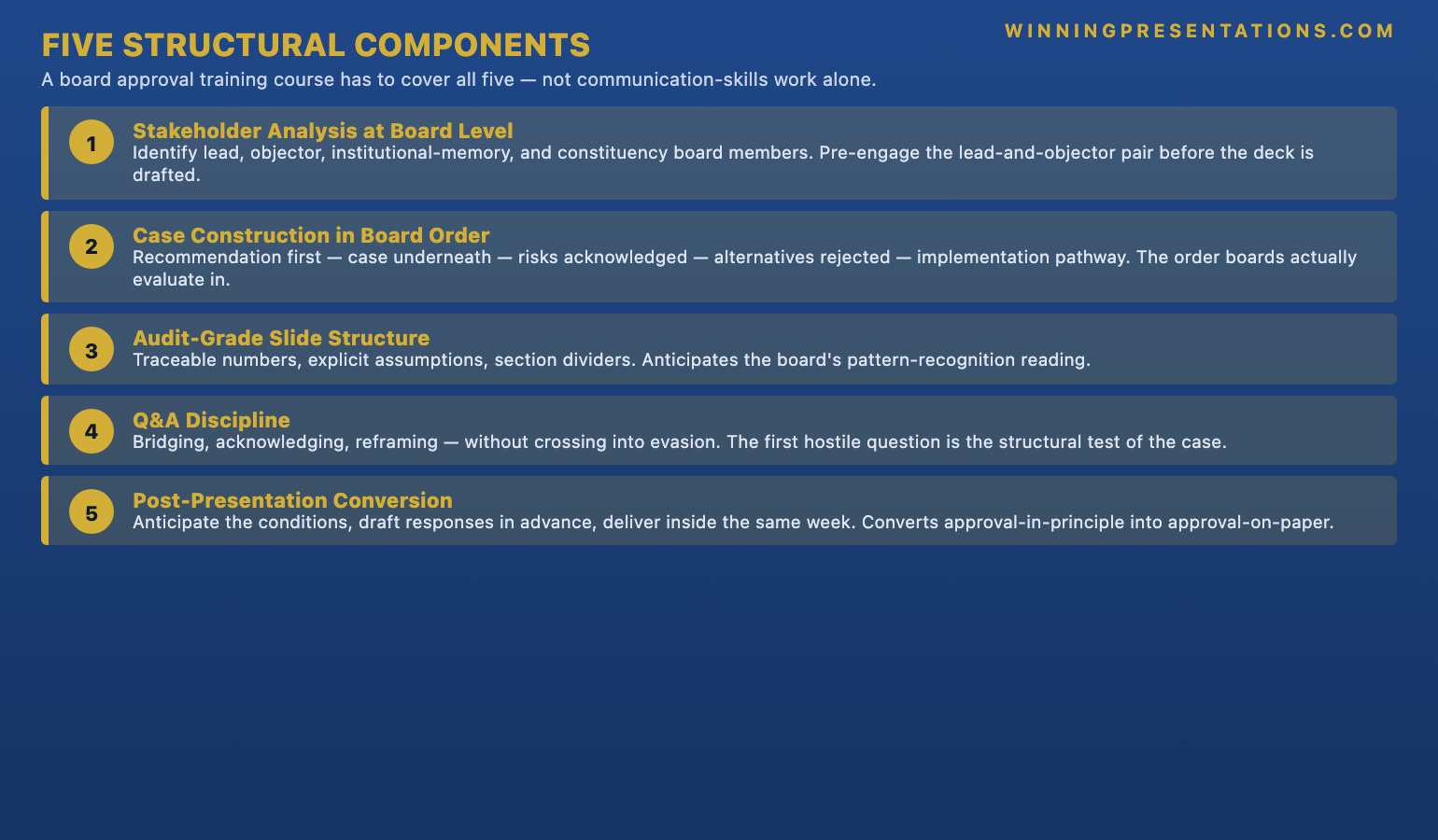 FIVE STRUCTURAL COMPONENTS

WINNINGPRESENTATIONS.COM

A board approval training course has to cover all five — not communication-skills work alone.

1
Stakeholder Analysis at Board Level
Identify lead, objector, institutional-memory, and constituency board members. Pre-engage the lead-and-objector pair before the deck is drafted.

2
Case Construction in Board Order
Recommendation first — case underneath — risks acknowledged — alternatives rejected — implementation pathway. The order boards actually evaluate in.

3
Audit-Grade Slide Structure
Traceable numbers, explicit assumptions, section dividers. Anticipates the board's pattern-recognition reading.

4
Q&A Discipline
Bridging, acknowledging, reframing — without crossing into evasion. The first hostile question is the structural test of the case.

5
Post-Presentation Conversion
Anticipate the conditions, draft responses in advance, deliver inside the same week. Converts approval-in-principle into approval-on-paper.